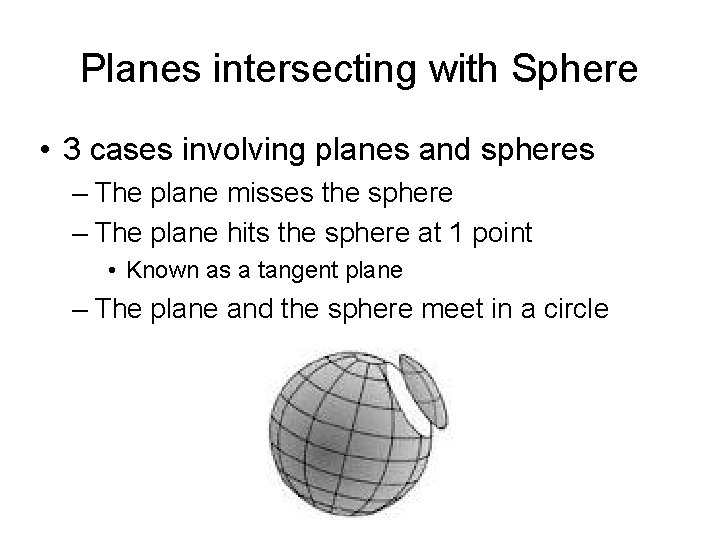 Planes intersecting with Sphere

• 3 cases involving planes and spheres

– The plane misses the sphere

– The plane hits the sphere at 1 point

• Known as a tangent plane

– The plane and the sphere meet in a circle